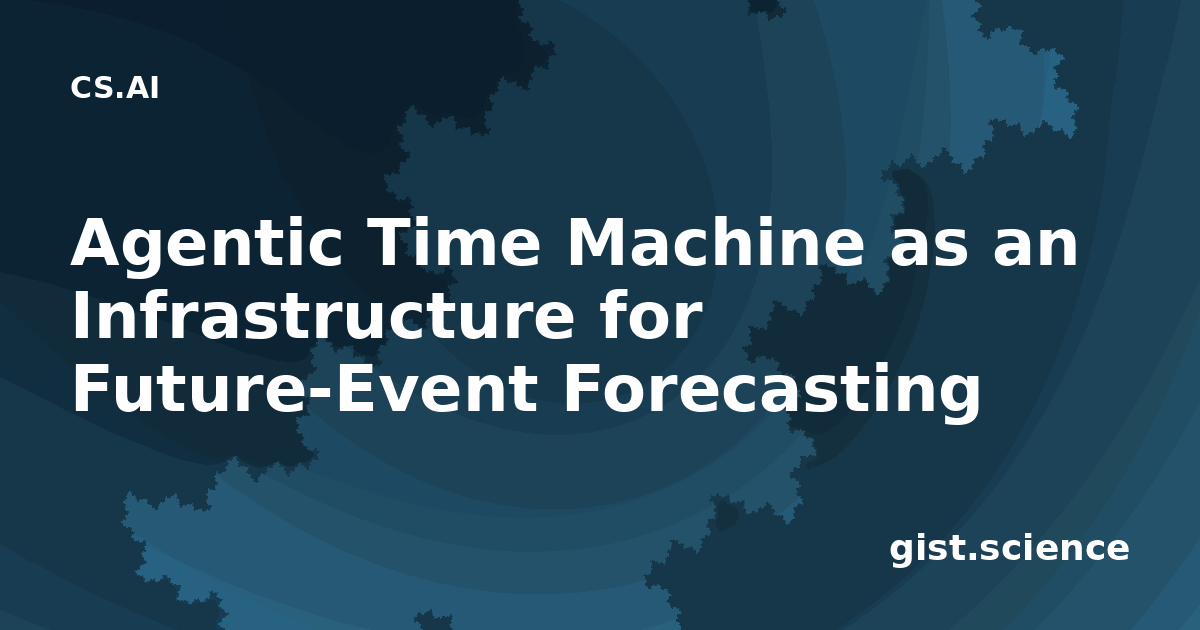 CS.AI

Agentic Time Machine as an Infrastructure for Future-Event Forecasting

gist.science